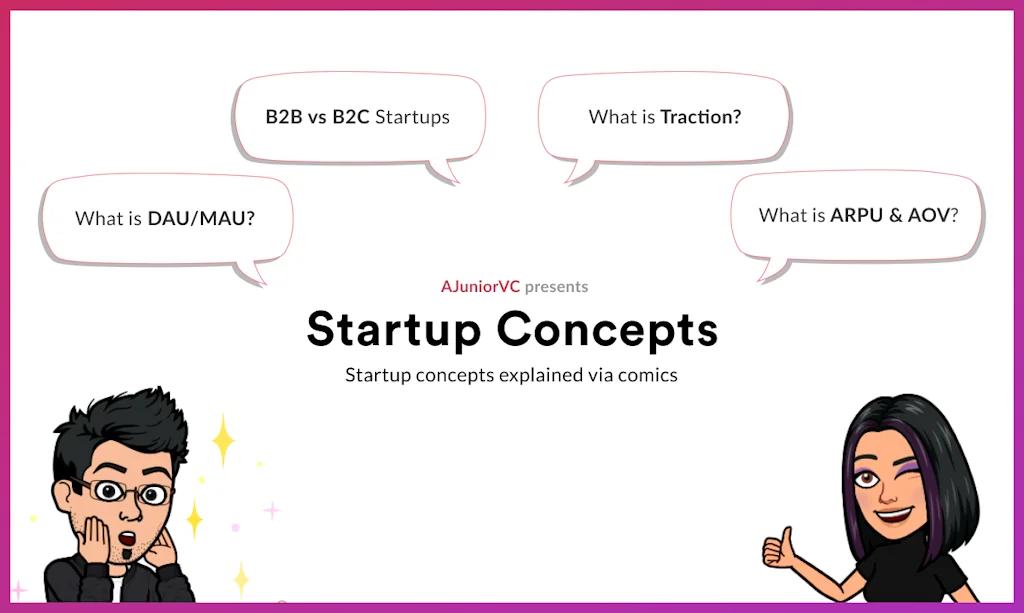 B2B vs B2C Startups

What is Traction?

What is DAU/MAU?

What is ARPU & AOV?

AJuniorVC presents

Startup Concepts

Startup concepts explained via comics